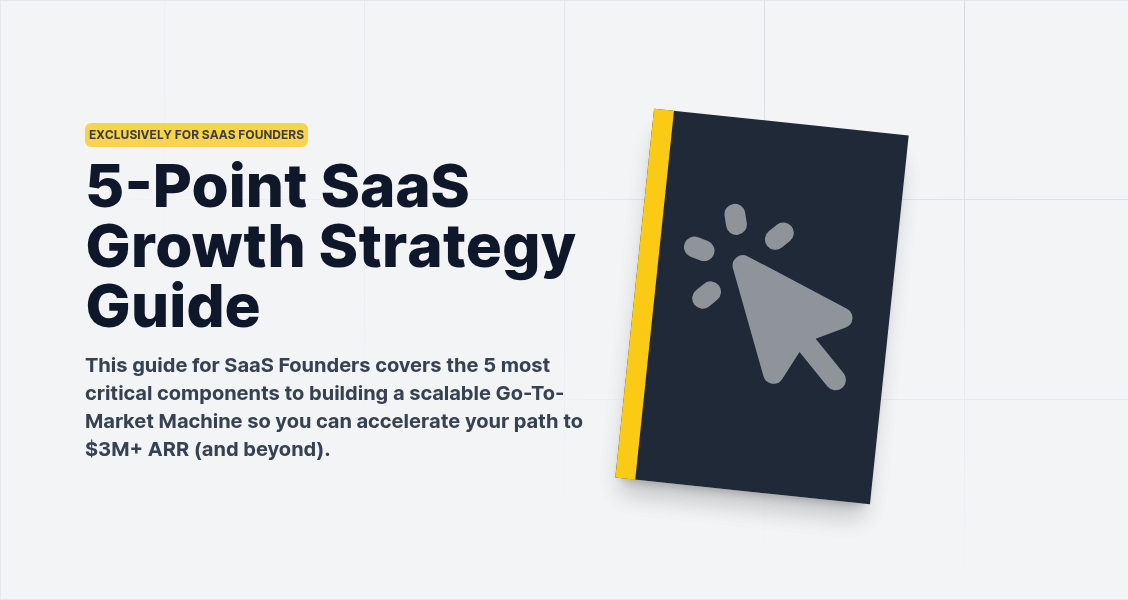 EXCLUSIVELY FOR SAAS FOUNDERS

5-Point SaaS Growth Strategy Guide

This guide for SaaS Founders covers the 5 most critical components to building a scalable Go-To-Market Machine so you can accelerate your path to $3M+ ARR (and beyond).